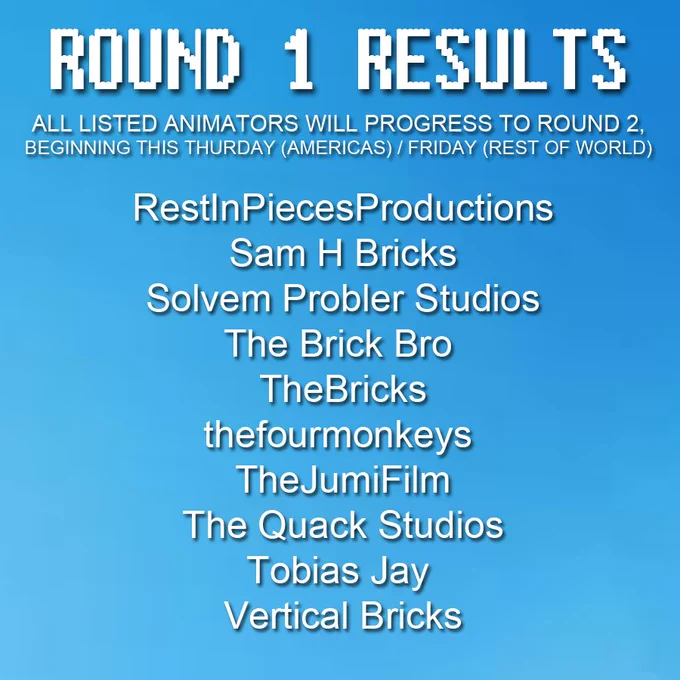 ROUND 1 RESULTS

ALL LISTED ANIMATORS WILL PROGRESS TO ROUND 2, BEGINNING THIS THURDAY (AMERICAS) / FRIDAY (REST OF WORLD)

RestInPiecesProductions
Sam H Bricks
Solvem Probler Studios
The Brick Bro
TheBricks
thefourmonkeys
TheJumiFilm
The Quack Studios
Tobias Jay
Vertical Bricks